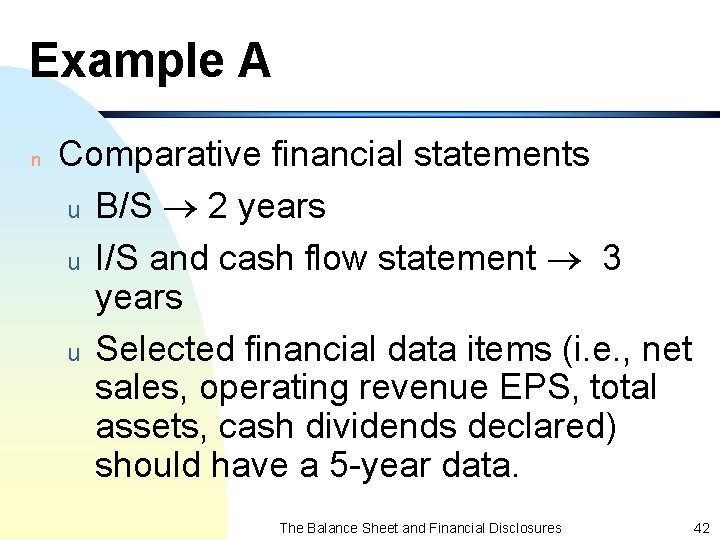 Example A

n Comparative financial statements

u B/S $\rightarrow$ 2 years

u I/S and cash flow statement $\rightarrow$ 3 years

u Selected financial data items (i.e., net sales, operating revenue EPS, total assets, cash dividends declared) should have a 5-year data.

The Balance Sheet and Financial Disclosures 42